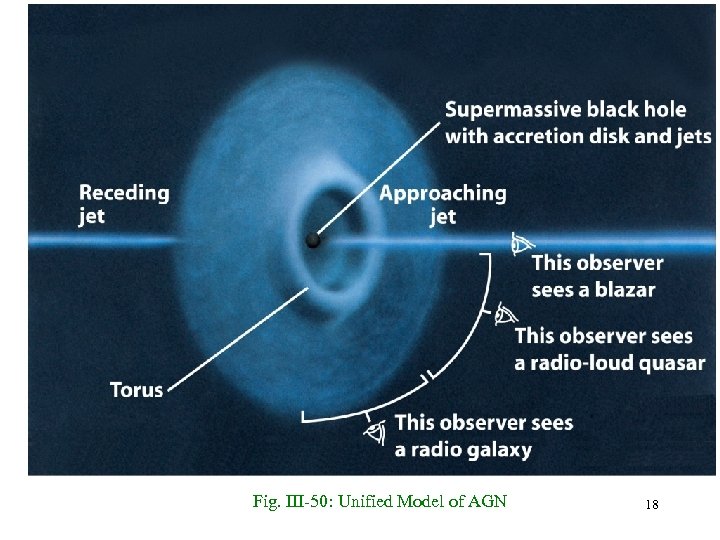 Supermassive black hole with accretion disk and jets

Receding jet

Approaching jet

This observer sees a blazar

This observer sees a radio-loud quasar

Torus

This observer sees a radio galaxy

Fig. III-50: Unified Model of AGN

18